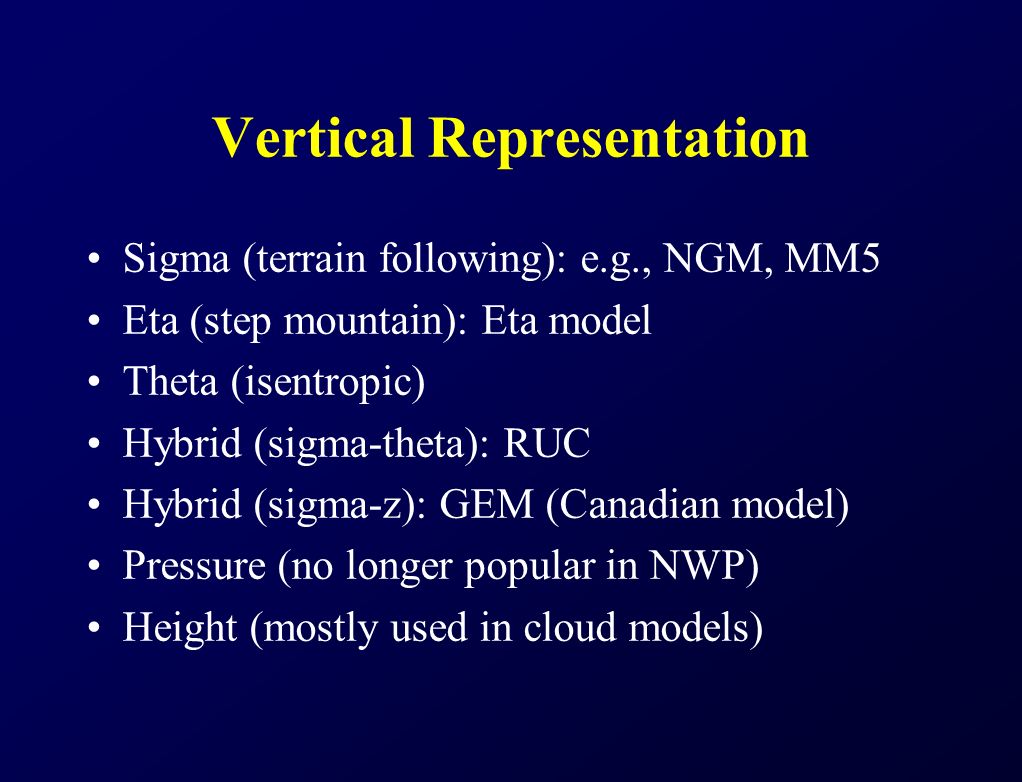 Vertical Representation

• Sigma (terrain following): e.g., NGM, MM5
• Eta (step mountain): Eta model
• Theta (isentropic)
• Hybrid (sigma-theta): RUC
• Hybrid (sigma-z): GEM (Canadian model)
• Pressure (no longer popular in NWP)
• Height (mostly used in cloud models)